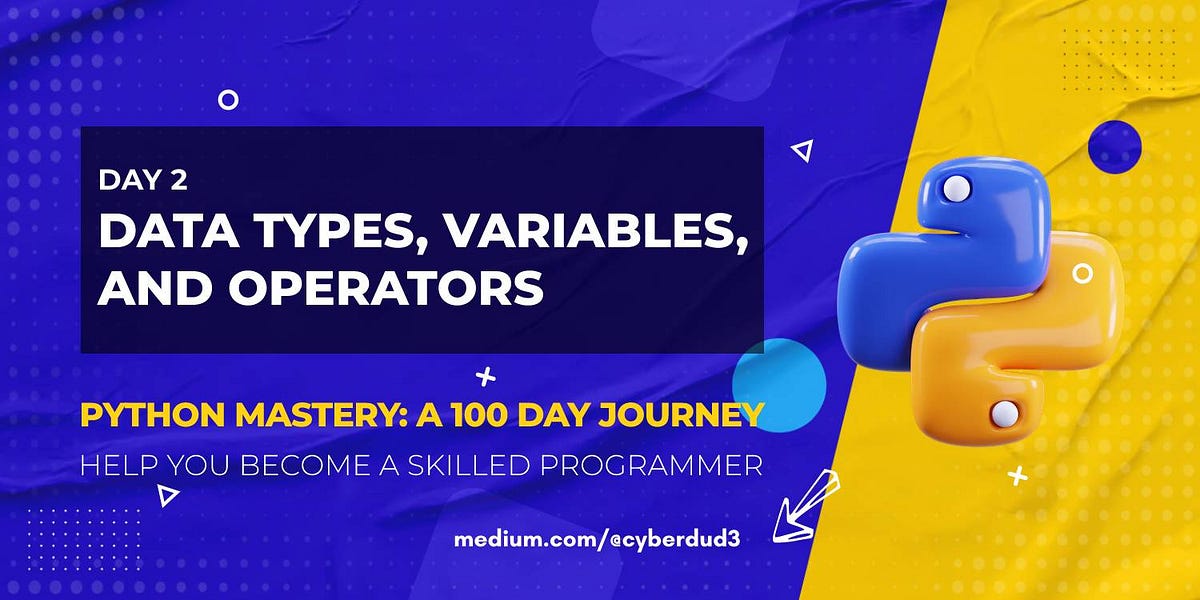 DAY 2

DATA TYPES, VARIABLES, AND OPERATORS

PYTHON MASTERY: A 100 DAY JOURNEY

HELP YOU BECOME A SKILLED PROGRAMMER

medium.com/@cyberdud3